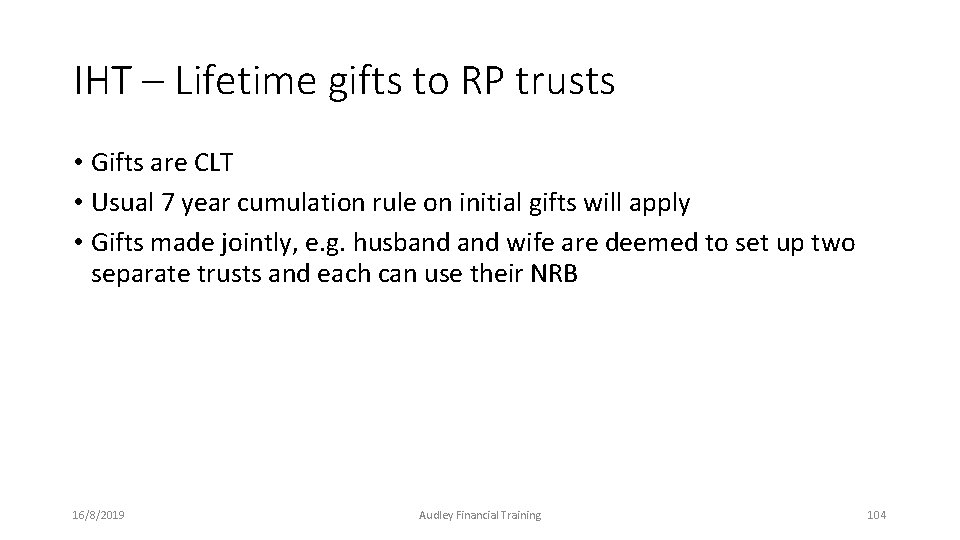 IHT – Lifetime gifts to RP trusts

• Gifts are CLT
• Usual 7 year cumulation rule on initial gifts will apply
• Gifts made jointly, e.g. husband and wife are deemed to set up two separate trusts and each can use their NRB

16/8/2019

Audley Financial Training

104